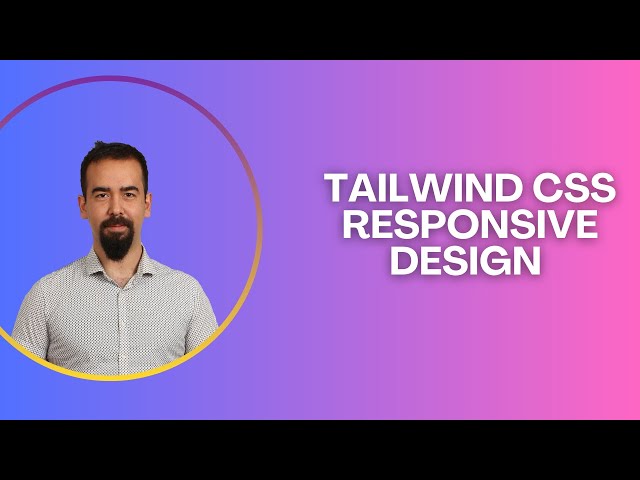 TAILWIND CSS RESPONSIVE DESIGN